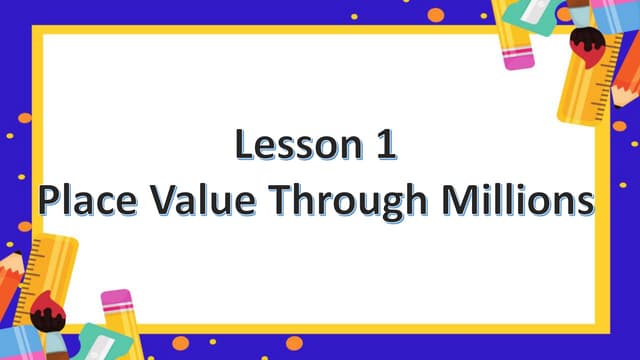 Lesson 1
Place Value Through Millions